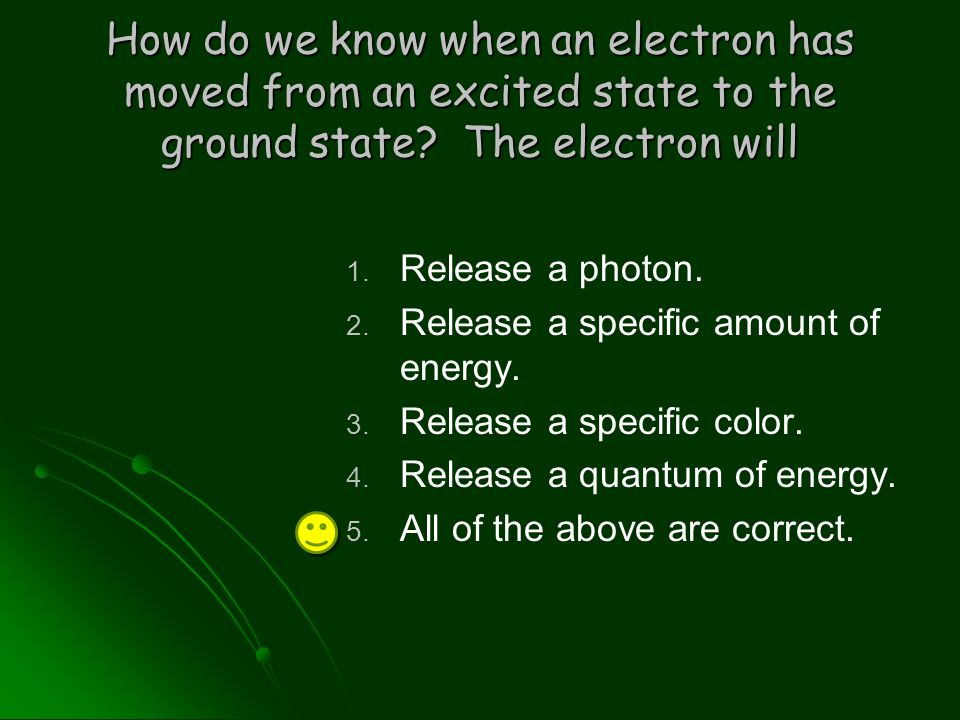 How do we know when an electron has moved from an excited state to the ground state?  The electron will

1. Release a photon.
2. Release a specific amount of energy.
3. Release a specific color.
4. Release a quantum of energy.
5. All of the above are correct.